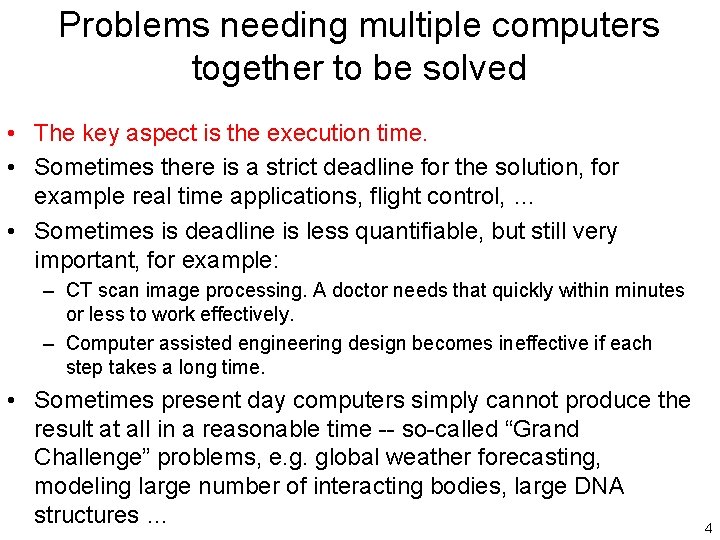 Problems needing multiple computers together to be solved

• The key aspect is the execution time.
• Sometimes there is a strict deadline for the solution, for example real time applications, flight control, …
• Sometimes is deadline is less quantifiable, but still very important, for example:
– CT scan image processing. A doctor needs that quickly within minutes or less to work effectively.
– Computer assisted engineering design becomes ineffective if each step takes a long time.
• Sometimes present day computers simply cannot produce the result at all in a reasonable time -- so-called “Grand Challenge” problems, e.g. global weather forecasting, modeling large number of interacting bodies, large DNA structures …

4